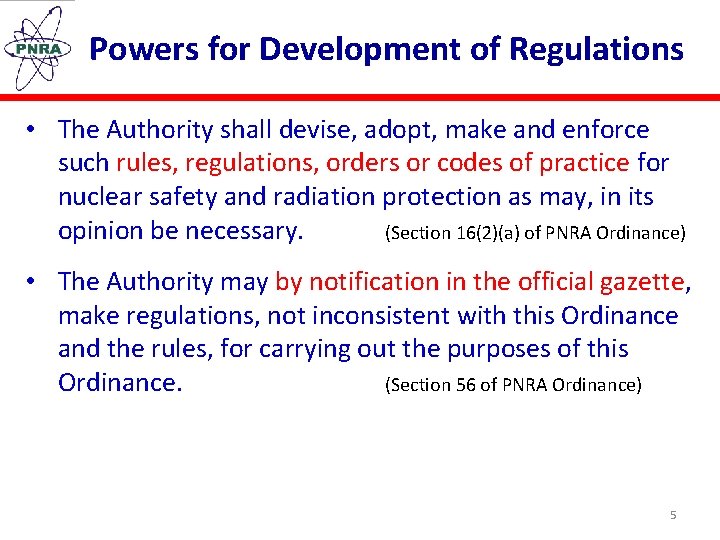 PNRA

Powers for Development of Regulations

• The Authority shall devise, adopt, make and enforce such rules, regulations, orders or codes of practice for nuclear safety and radiation protection as may, in its opinion be necessary. (Section 16(2)(a) of PNRA Ordinance)

• The Authority may by notification in the official gazette, make regulations, not inconsistent with this Ordinance and the rules, for carrying out the purposes of this Ordinance. (Section 56 of PNRA Ordinance)

5